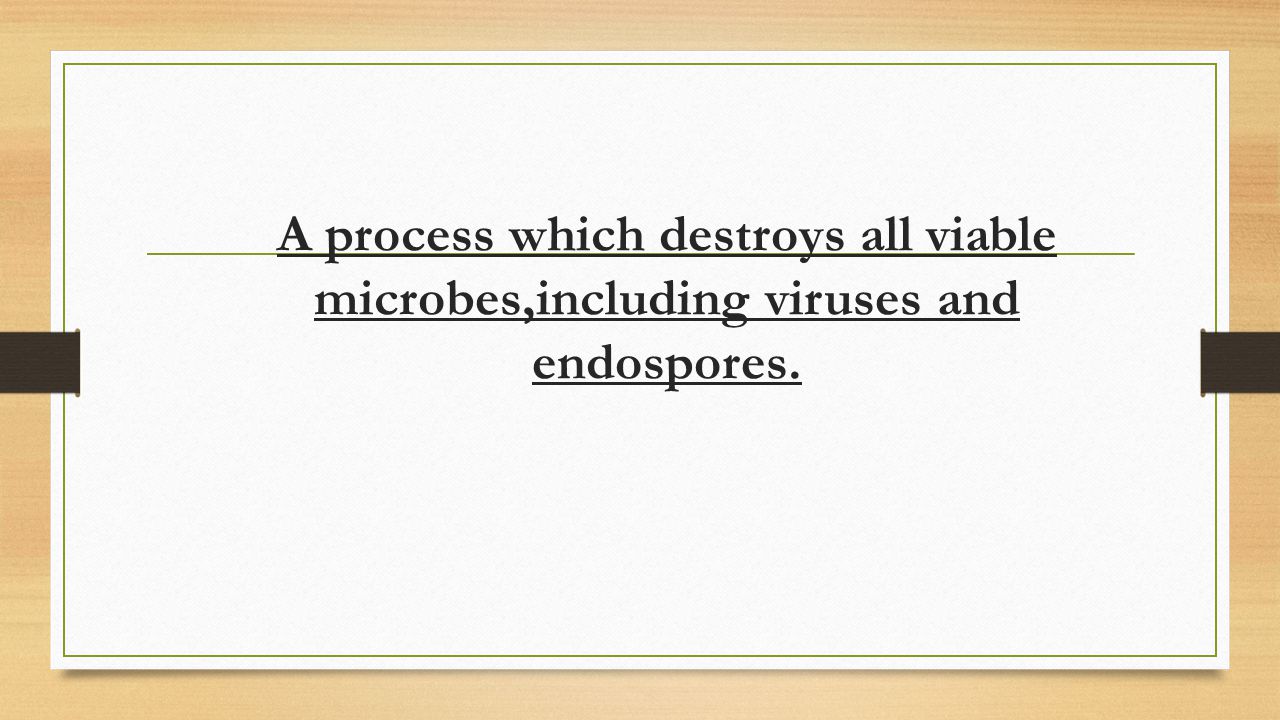 A process which destroys all viable microbes,including viruses and endospores.